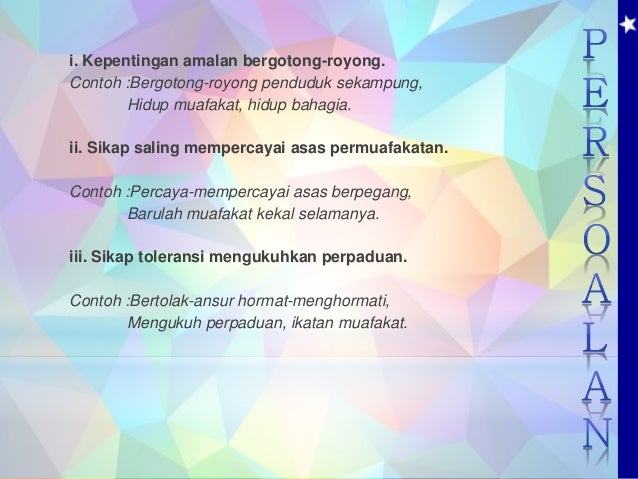 i. Kepentingan amalan bergotong-royong.
Contoh :Bergotong-royong penduduk sekampung,
Hidup muafakat, hidup bahagia.

ii. Sikap saling mempercayai asas permuafakatan.

Contoh :Percaya-mempercayai asas berpegang,
Barulah muafakat kekal selamanya.

iii. Sikap toleransi mengukuhkan perpaduan.

Contoh :Bertolak-ansur hormat-menghormati,
Mengukuh perpaduan, ikatan muafakat.

PERSOALAN